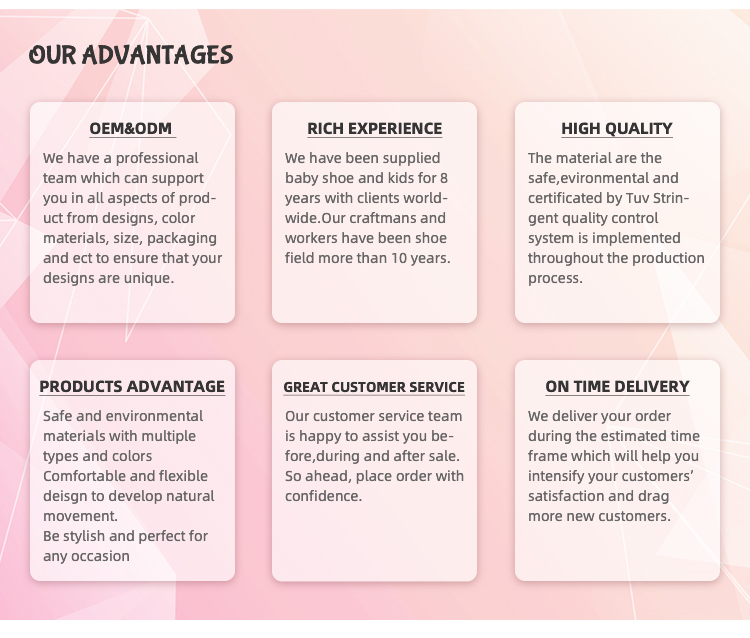 OUR ADVANTAGES

OEM&ODM

We have a professional team which can support you in all aspects of product from designs, color materials, size, packaging and ect to ensure that your designs are unique.

RICH EXPERIENCE

We have been supplied baby shoe and kids for 8 years with clients worldwide.Our craftmans and workers have been shoe field more than 10 years.

HIGH QUALITY

The material are the safe,evironmental and certificated by Tuv Stringent quality control system is implemented throughout the production process.

PRODUCTS ADVANTAGE

Safe and environmental materials with multiple types and colors
Comfortable and flexible deisgn to develop natural movement.
Be stylish and perfect for any occasion

GREAT CUSTOMER SERVICE

Our customer service team is happy to assist you before,during and after sale. So ahead, place order with confidence.

ON TIME DELIVERY

We deliver your order during the estimated time frame which will help you intensify your customers' satisfaction and drag more new customers.